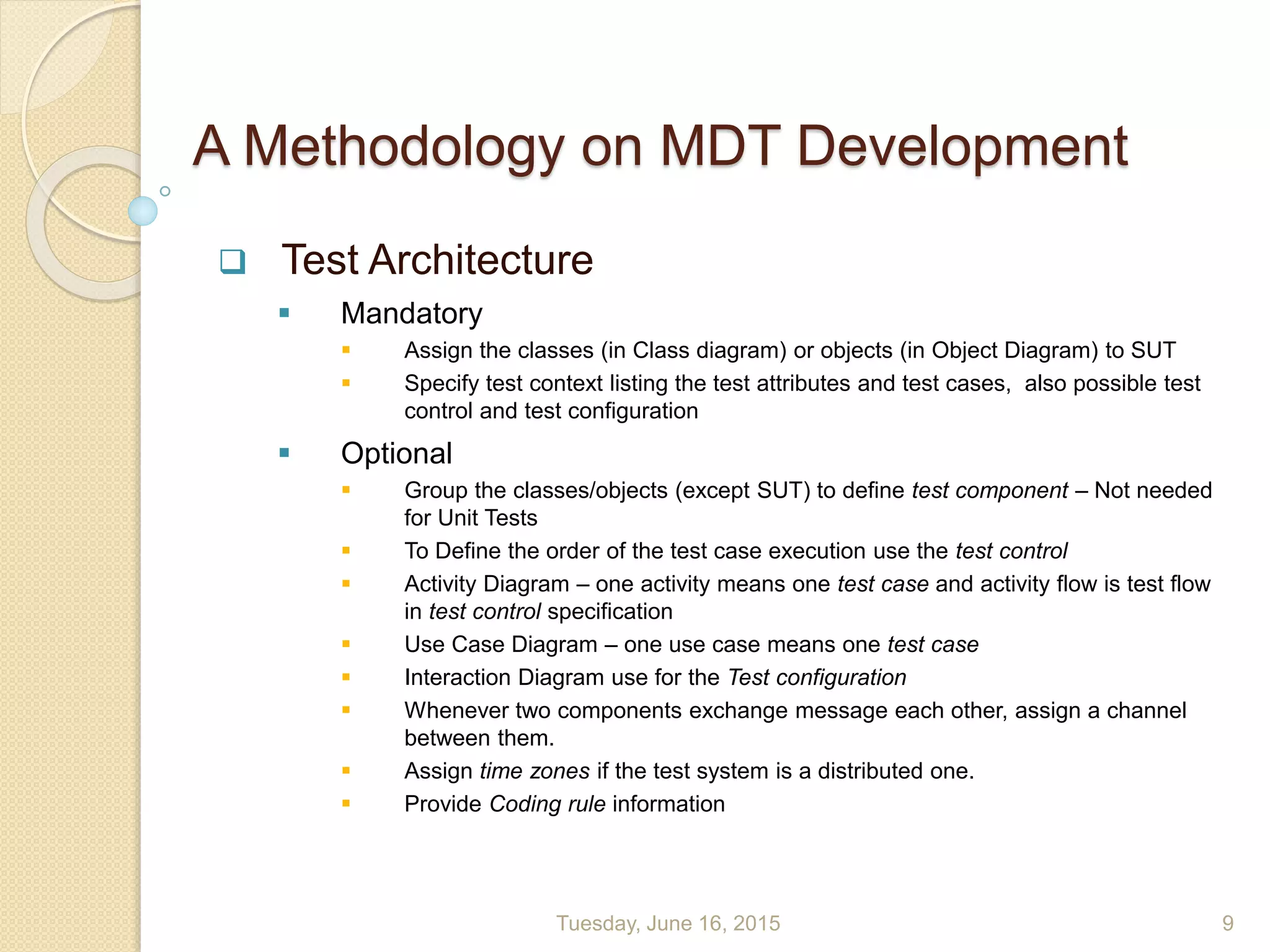 A Methodology on MDT Development

❑ Test Architecture

▪ Mandatory

▪ Assign the classes (in Class diagram) or objects (in Object Diagram) to SUT

▪ Specify test context listing the test attributes and test cases,  also possible test control and test configuration

▪ Optional

▪ Group the classes/objects (except SUT) to define test component – Not needed for Unit Tests

▪ To Define the order of the test case execution use the test control

▪ Activity Diagram – one activity means one test case and activity flow is test flow in test control specification

▪ Use Case Diagram – one use case means one test case

▪ Interaction Diagram use for the Test configuration

▪ Whenever two components exchange message each other, assign a channel between them.

▪ Assign time zones if the test system is a distributed one.

▪ Provide Coding rule information

Tuesday, June 16, 2015

9